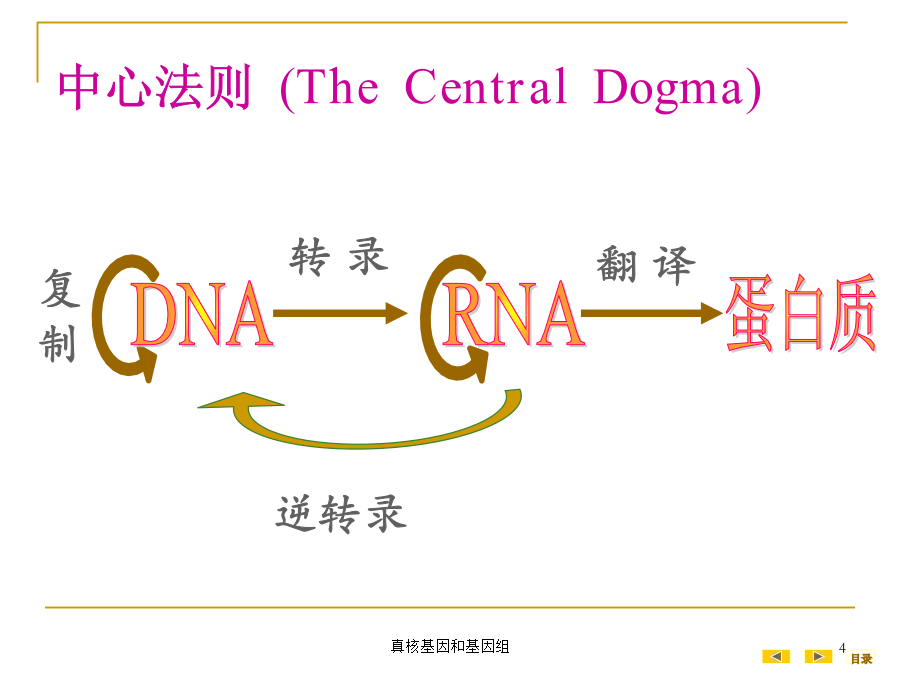 中心法则 (The Central Dogma)

复制

DNA 转录 RNA 翻译 蛋白质

逆转录

真核基因和基因组

4

目录